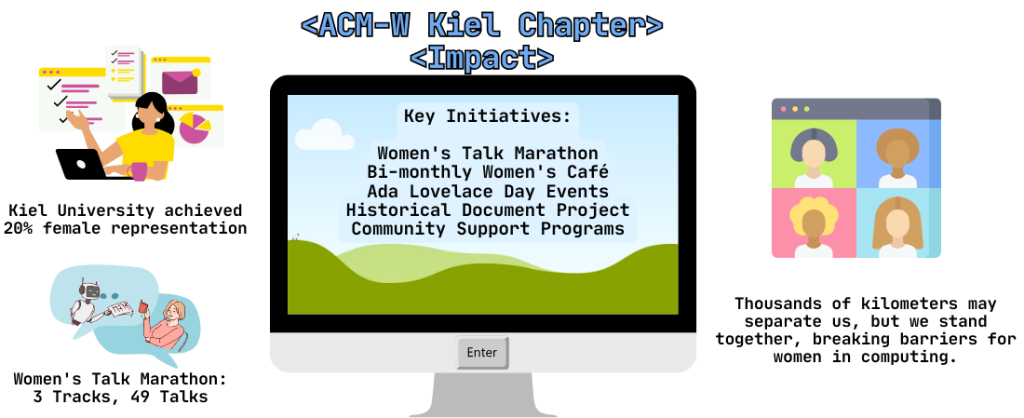 <ACM-W Kiel Chapter>
<Impact>

Kiel University achieved 20% female representation

Women's Talk Marathon: 3 Tracks, 49 Talks

Key Initiatives:

Women's Talk Marathon
Bi-monthly Women's Café
Ada Lovelace Day Events
Historical Document Project
Community Support Programs

Enter

Thousands of kilometers may separate us, but we stand together, breaking barriers for women in computing.